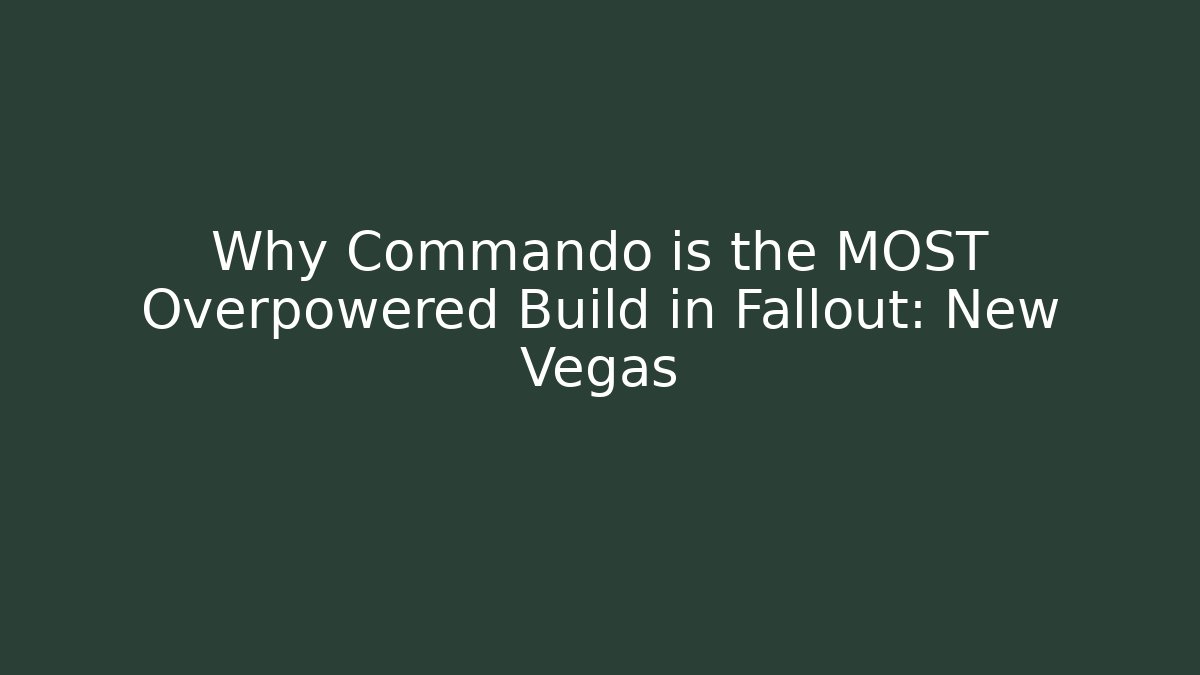 Why Commando is the MOST Overpowered Build in Fallout: New Vegas